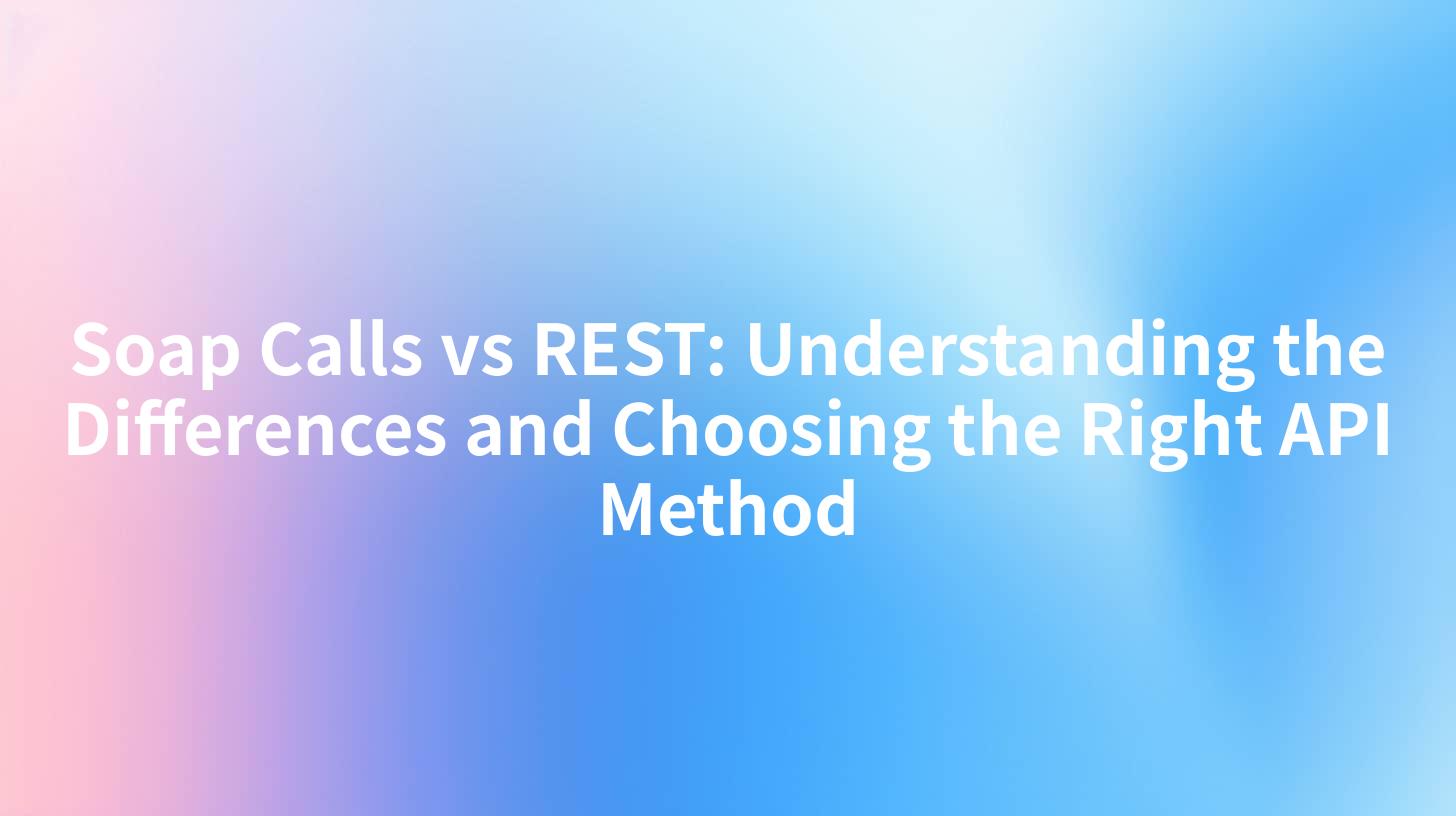 Soap Calls vs REST: Understanding the Differences and Choosing the Right API Method